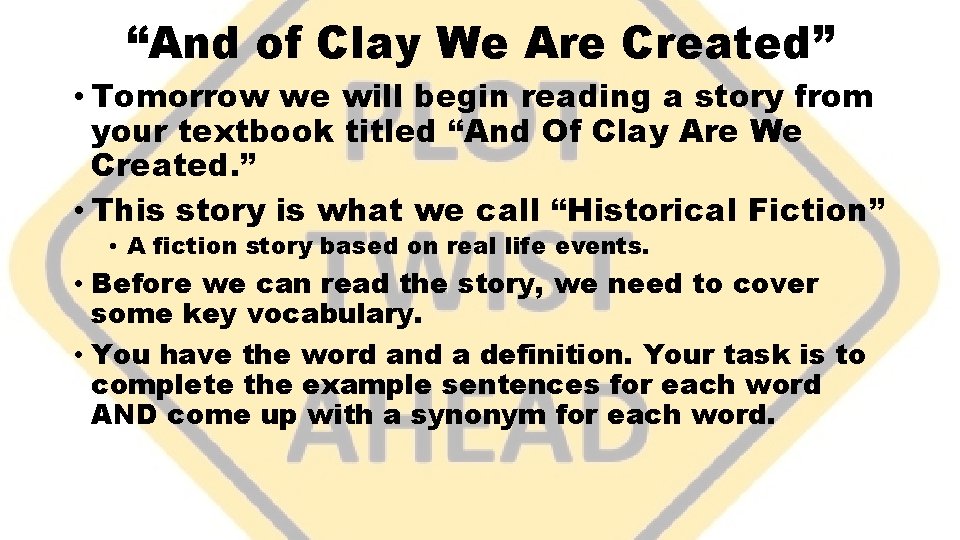 “And of Clay We Are Created”

• Tomorrow we will begin reading a story from your textbook titled “And Of Clay Are We Created.”

• This story is what we call “Historical Fiction”

• A fiction story based on real life events.

• Before we can read the story, we need to cover some key vocabulary.

• You have the word and a definition. Your task is to complete the example sentences for each word AND come up with a synonym for each word.

PLOT TWIST AHEAD